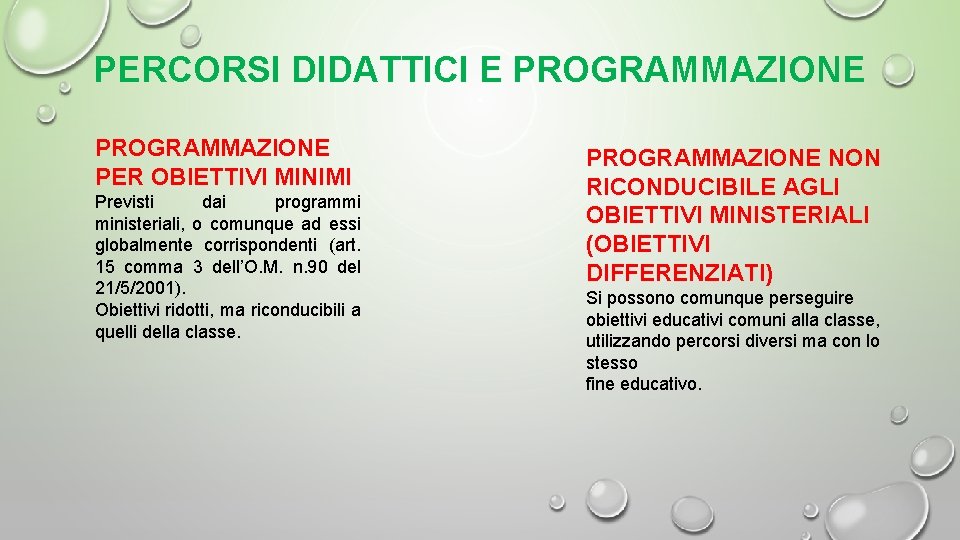 PERCORSI DIDATTICI E PROGRAMMAZIONE

PROGRAMMAZIONE PER OBIETTIVI MINIMI

Previsti dai programmi ministeriali, o comunque ad essi globalmente corrispondenti (art. 15 comma 3 dell'O.M. n.90 del 21/5/2001).
Obiettivi ridotti, ma riconducibili a quelli della classe.

PROGRAMMAZIONE NON RICONDUCIBILE AGLI OBIETTIVI MINISTERIALI (OBIETTIVI DIFFERENZIATI)

Si possono comunque perseguire obiettivi educativi comuni alla classe, utilizzando percorsi diversi ma con lo stesso
fine educativo.